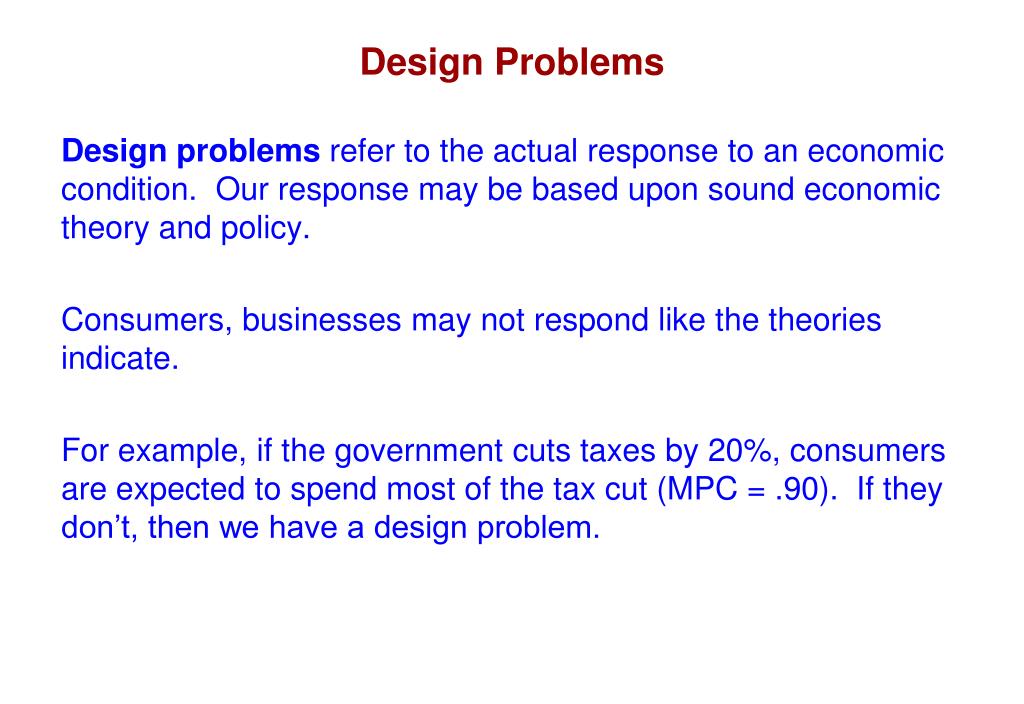 Design Problems

Design problems refer to the actual response to an economic condition. Our response may be based upon sound economic theory and policy.

Consumers, businesses may not respond like the theories indicate.

For example, if the government cuts taxes by 20%, consumers are expected to spend most of the tax cut (MPC = .90). If they don’t, then we have a design problem.